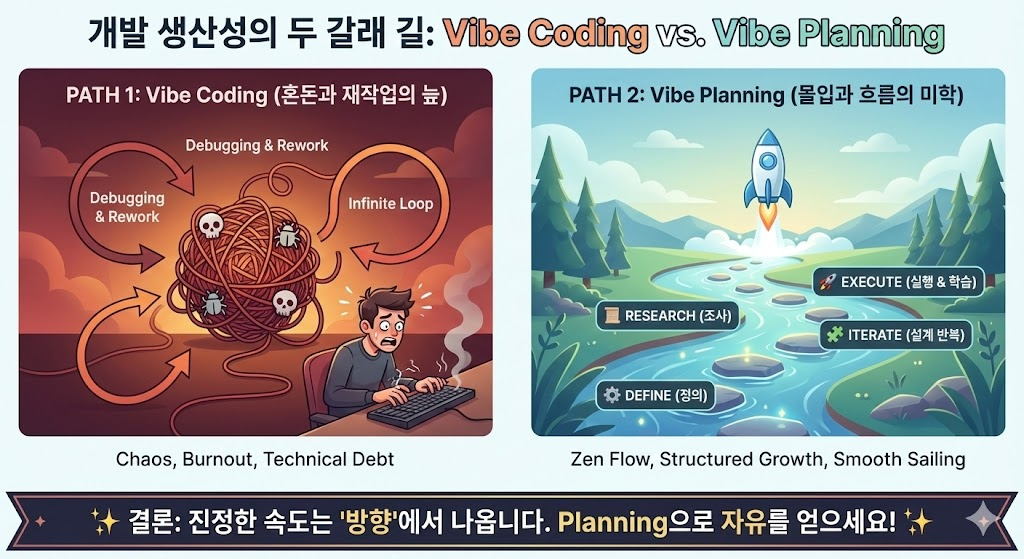 개발 생산성의 두 갈래 길: Vibe Coding vs. Vibe Planning

PATH 1: Vibe Coding (혼돈과 재작업의 늪)

Debugging & Rework

Debugging & Rework

Infinite Loop

Chaos, Burnout, Technical Debt

PATH 2: Vibe Planning (몰입과 흐름의 미학)

EXECUTE (실행 & 학습)

RESEARCH (조사)

ITERATE (설계 반복)

DEFINE (정의)

Zen Flow, Structured Growth, Smooth Sailing

✨ 결론: 진정한 속도는 '방향'에서 나옵니다. Planning으로 자유를 얻으세요! ✨